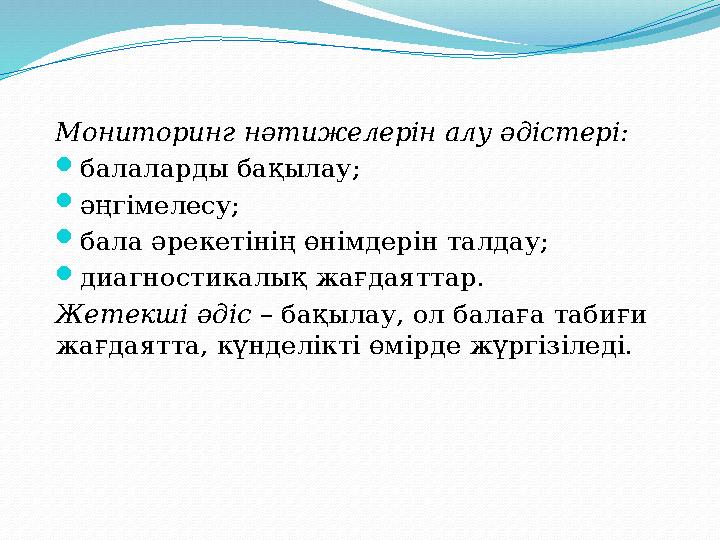 Мониторинг нәтижелерін алу әдістері:

балаларды бақылау;

әңгімелесу;

бала әрекетінің өнімдерін талдау;

диагностикалық жағдаяттар.

Жетекші әдіс – бақылау, ол балаға табиғи жағдаятта, күнделікті өмірде жүргізіледі.